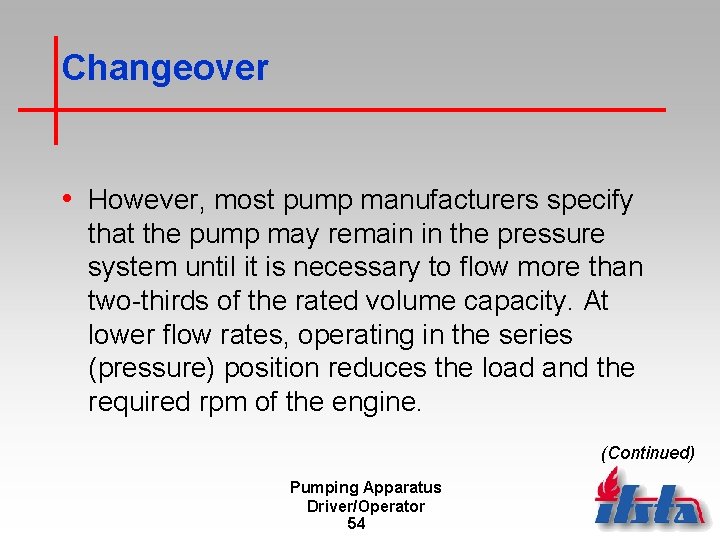 Changeover

• However, most pump manufacturers specify that the pump may remain in the pressure system until it is necessary to flow more than two-thirds of the rated volume capacity. At lower flow rates, operating in the series (pressure) position reduces the load and the required rpm of the engine.

(Continued)

Pumping Apparatus
Driver/Operator
54

ifsta